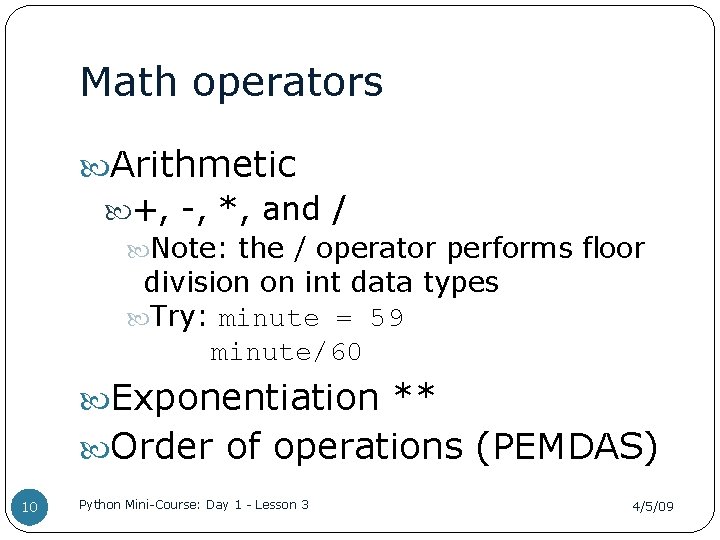 Math operators

Arithmetic

+, -, *, and /

Note: the / operator performs floor division on int data types

Try: minute = 59
minute/60

Exponentiation **

Order of operations (PEMDAS)

10

Python Mini-Course: Day 1 - Lesson 3

4/5/09